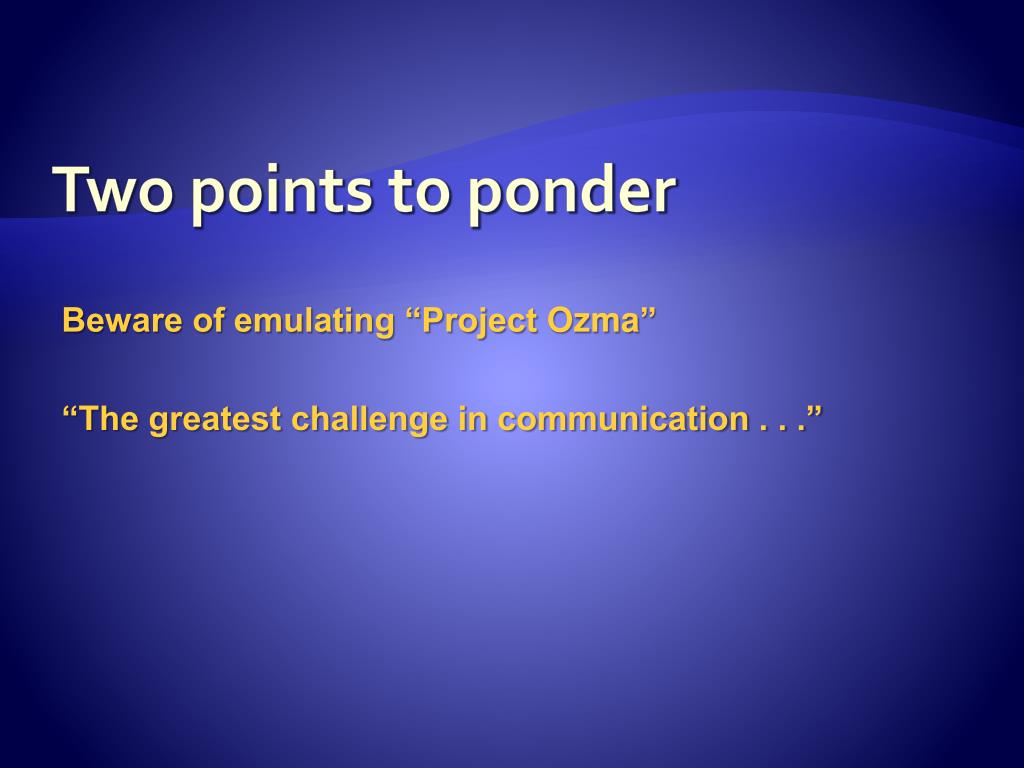 Two points to ponder

Beware of emulating “Project Ozma”

“The greatest challenge in communication . . .”